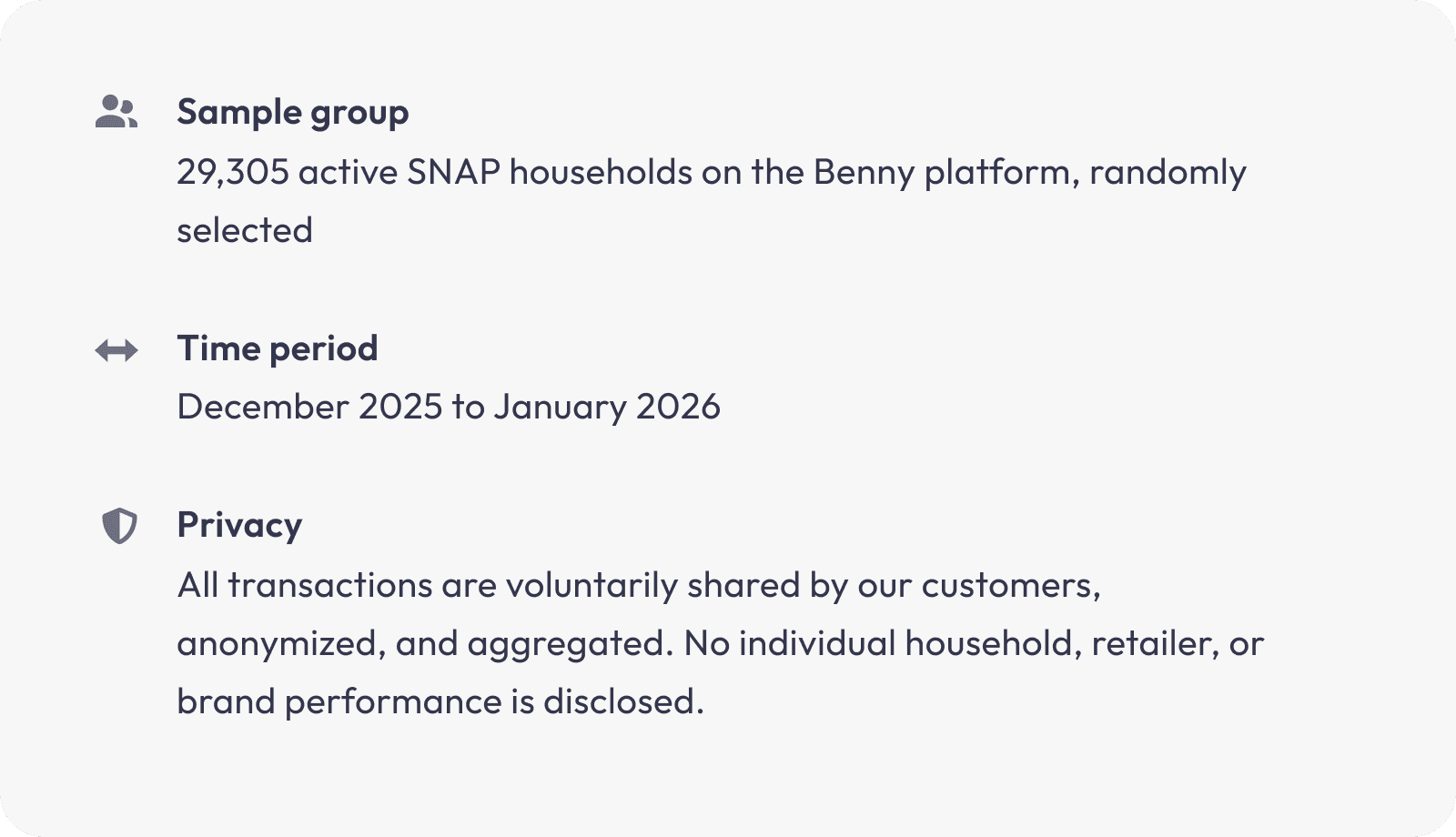 Sample group

29,305 active SNAP households on the Benny platform, randomly selected

Time period

December 2025 to January 2026

Privacy

All transactions are voluntarily shared by our customers, anonymized, and aggregated. No individual household, retailer, or brand performance is disclosed.